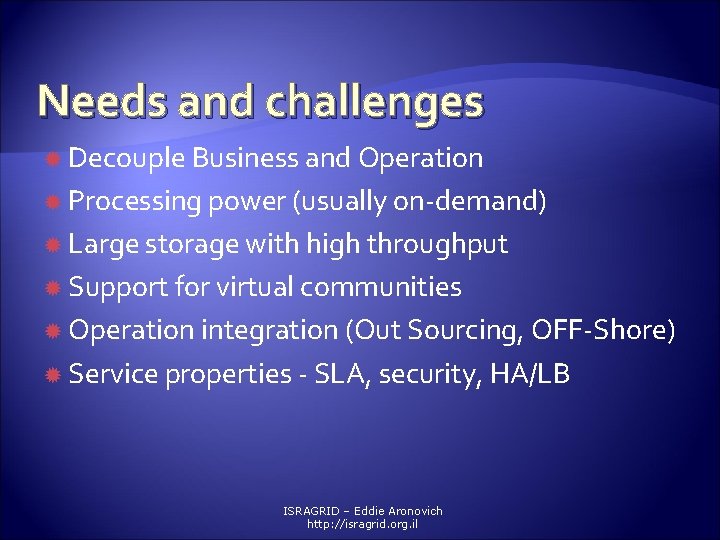 Needs and challenges

Decouple Business and Operation

Processing power (usually on-demand)

Large storage with high throughput

Support for virtual communities

Operation integration (Out Sourcing, OFF-Shore)

Service properties - SLA, security, HA/LB

ISRAGRID – Eddie Aronovich
http://isragrid.org.il